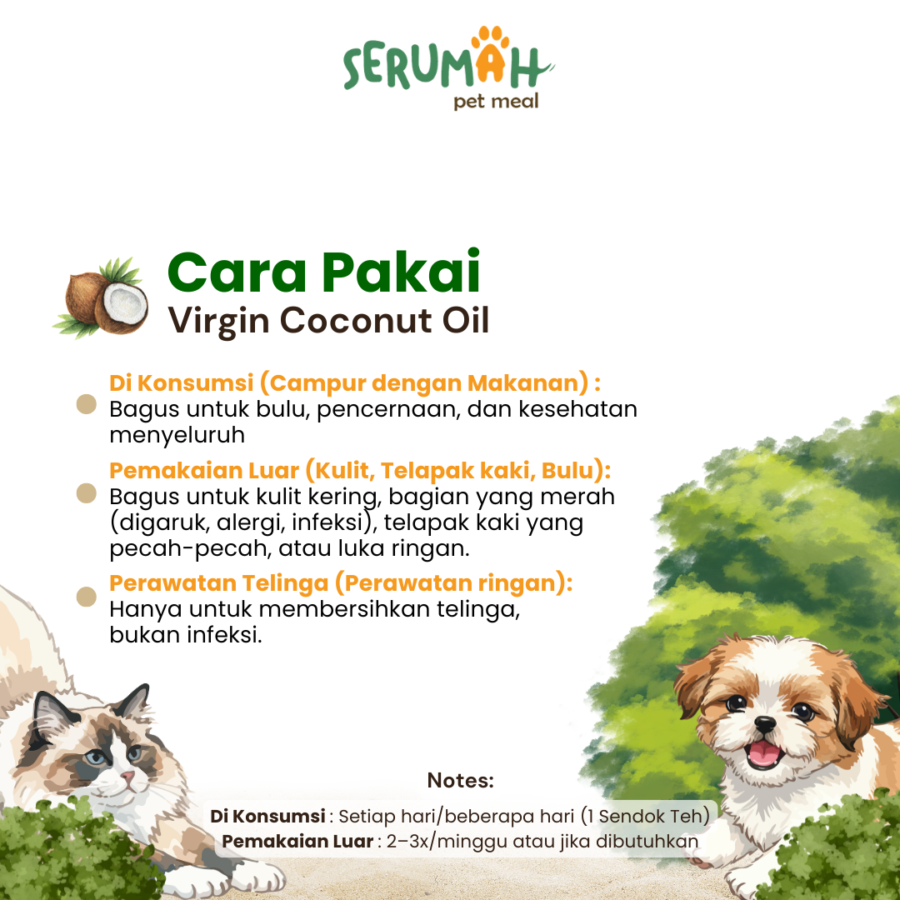 SERUMAH
pet meal

Cara Pakai
Virgin Coconut Oil

Di Konsumsi (Campur dengan Makanan) :
Bagus untuk bulu, pencernaan, dan kesehatan menyeluruh

Pemakaian Luar (Kulit, Telapak kaki, Bulu):
Bagus untuk kulit kering, bagian yang merah (digaruk, alergi, infeksi), telapak kaki yang pecah-pecah, atau luka ringan.

Perawatan Telinga (Perawatan ringan):
Hanya untuk membersihkan telinga, bukan infeksi.

Notes:
Di Konsumsi : Setiap hari/beberapa hari (1 Sendok Teh)
Pemakaian Luar : 2–3x/minggu atau jika dibutuhkan